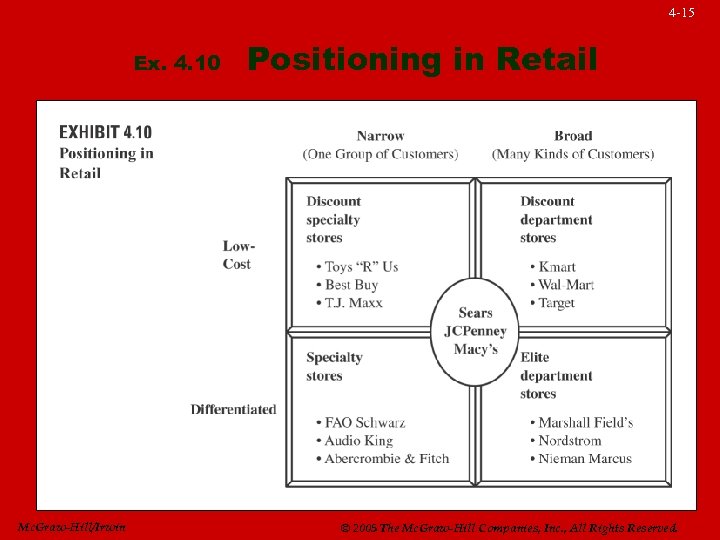 4-15

Ex. 4.10 Positioning in Retail

EXHIBIT 4.10
Positioning in Retail

Narrow
(One Group of Customers)

Broad
(Many Kinds of Customers)

Low-Cost

Discount specialty stores

• Toys "R" Us
• Best Buy
• T.J. Maxx

Discount department stores

• Kmart
• Wal-Mart
• Target

Sears
JCPenney
Macy's

Differentiated

Specialty stores

• FAO Schwarz
• Audio King
• Abercrombie & Fitch

Elite department stores

• Marshall Field's
• Nordstrom
• Nieman Marcus

McGraw-Hill/Irwin

© 2005 The McGraw-Hill Companies, Inc., All Rights Reserved.